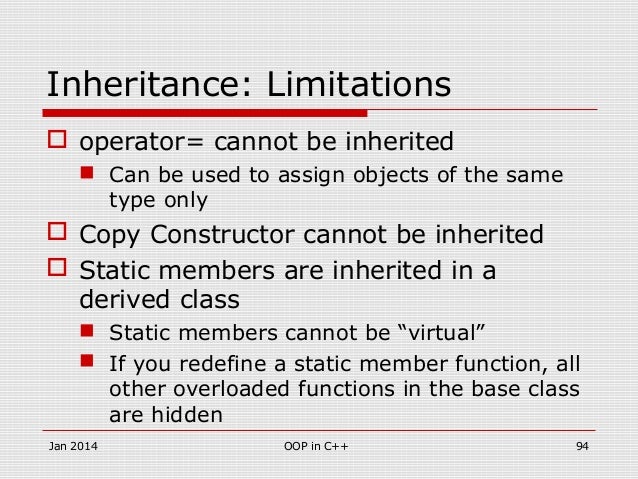 Inheritance: Limitations

operator= cannot be inherited

Can be used to assign objects of the same type only

Copy Constructor cannot be inherited

Static members are inherited in a derived class

Static members cannot be “virtual”

If you redefine a static member function, all other overloaded functions in the base class are hidden

Jan 2014

OOP in C++

94